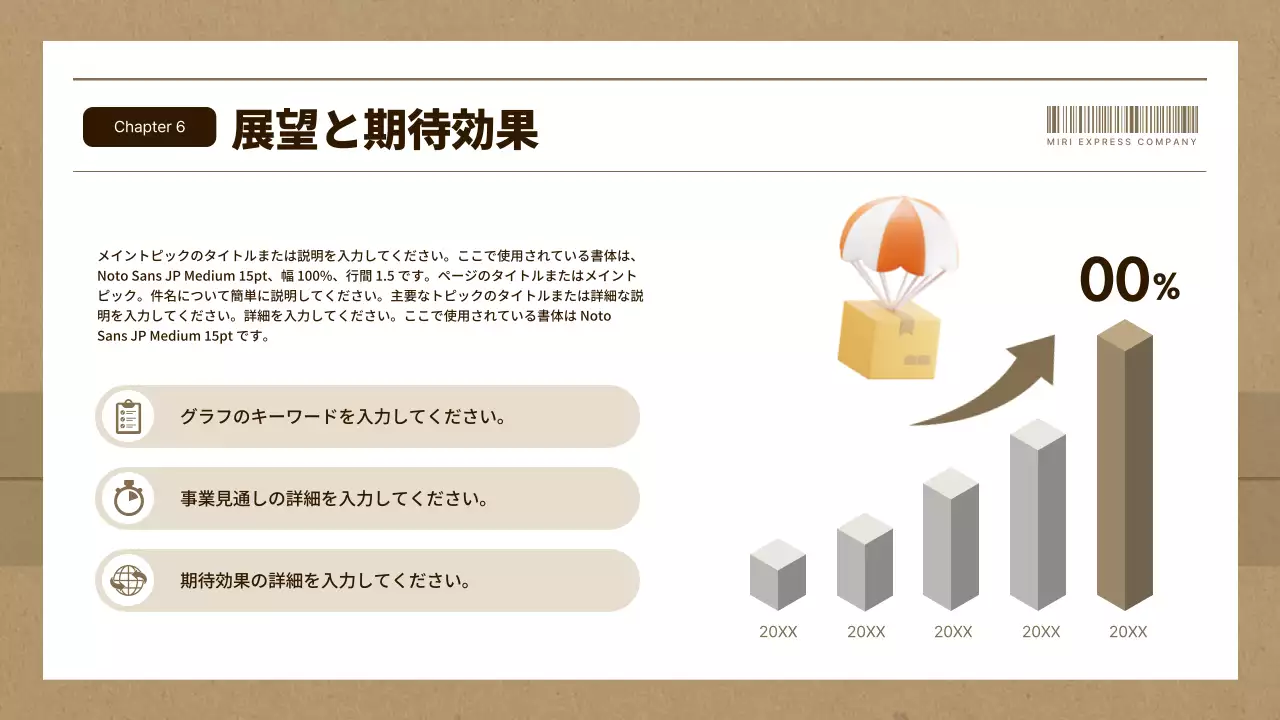 Chapter 6

展望と期待効果

MIRI EXPRESS COMPANY

メイントピックのタイトルまたは説明を入力してください。ここで使用されている書体は、Noto Sans JP Medium 15pt、幅 100%、行間 1.5 です。ページのタイトルまたはメイントピック。件名について簡単に説明してください。主要なトピックのタイトルまたは詳細な説明を入力してください。詳細を入力してください。ここで使用されている書体は Noto Sans JP Medium 15pt です。

グラフのキーワードを入力してください。

事業見通しの詳細を入力してください。

期待効果の詳細を入力してください。

00%

20XX
20XX
20XX
20XX
20XX